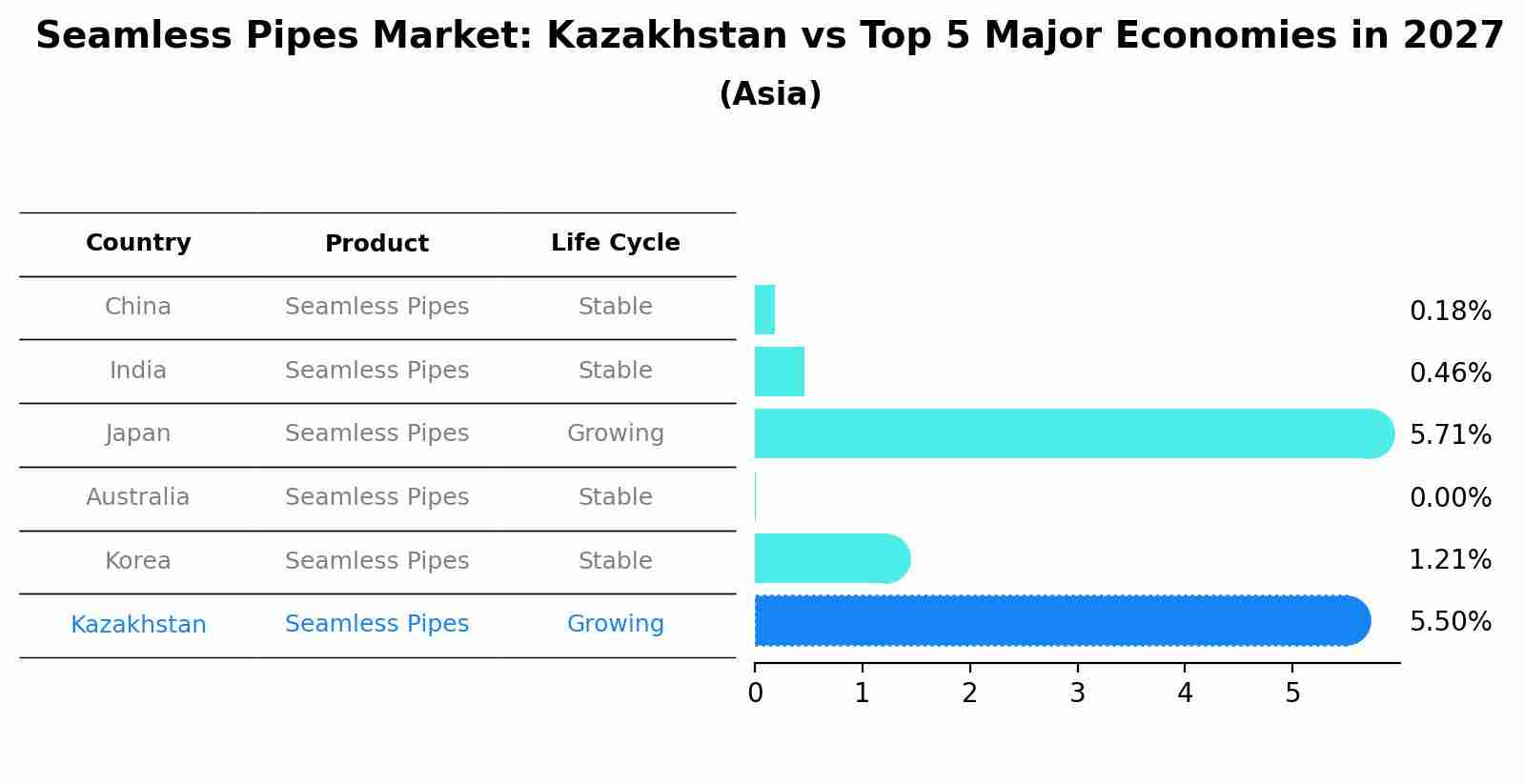 Seamless Pipes Market: Kazakhstan vs Top 5 Major Economies in 2027
(Asia)

| Country | Product | Life Cycle |
|---|---|---|
| China | Seamless Pipes | Stable |
| India | Seamless Pipes | Stable |
| Japan | Seamless Pipes | Growing |
| Australia | Seamless Pipes | Stable |
| Korea | Seamless Pipes | Stable |
| Kazakhstan | Seamless Pipes | Growing |

0.18%
0.46%
5.71%
0.00%
1.21%
5.50%

0 1 2 3 4 5